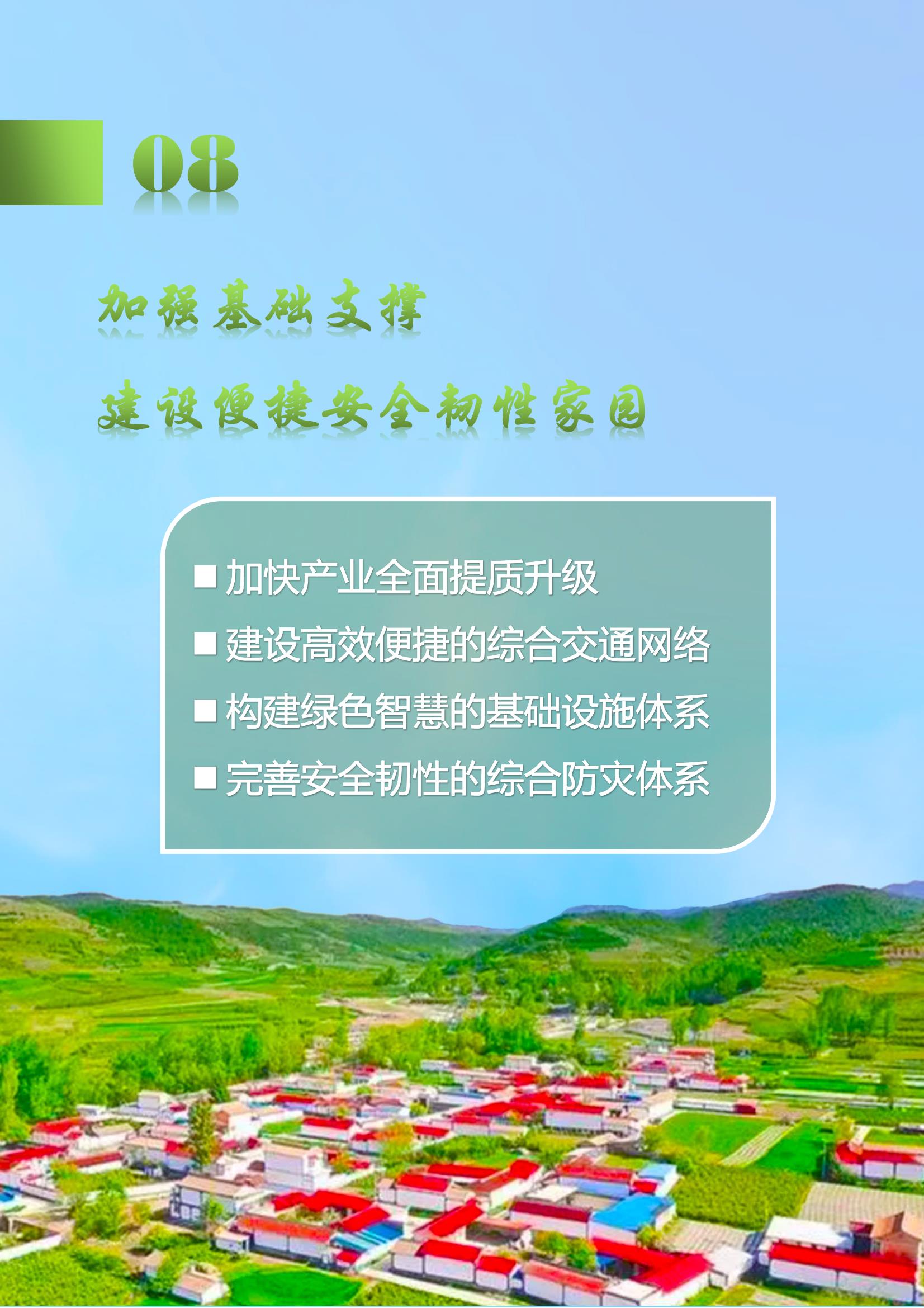 08

加强基础支撑

建设便捷安全韧性家园

■ 加快产业全面提质升级
■ 建设高效便捷的综合交通网络
■ 构建绿色智慧的基础设施体系
■ 完善安全韧性的综合防灾体系